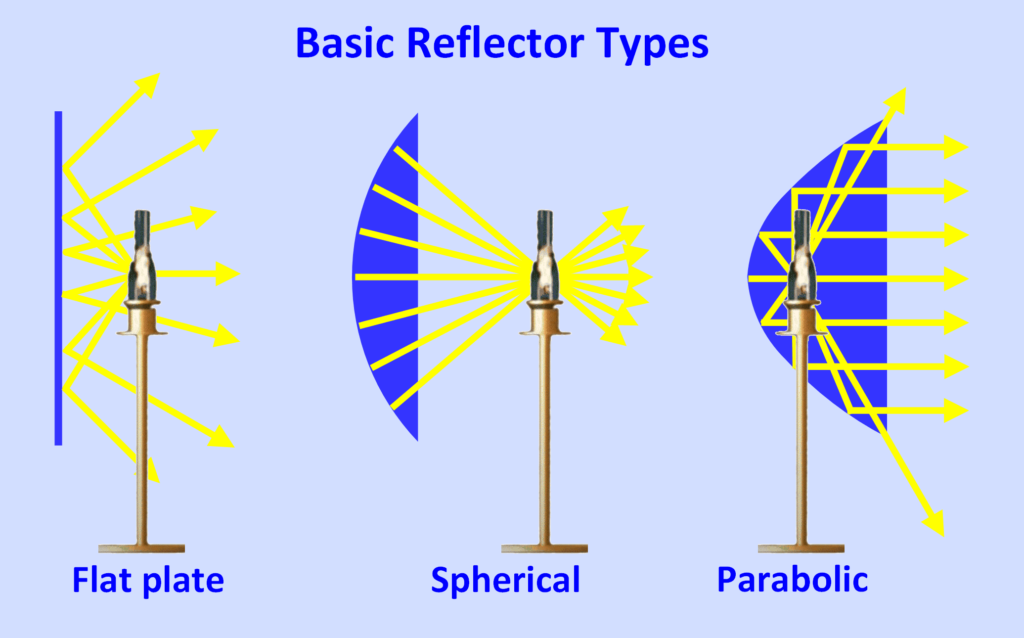 Basic Reflector Types

Flat plate

Spherical

Parabolic